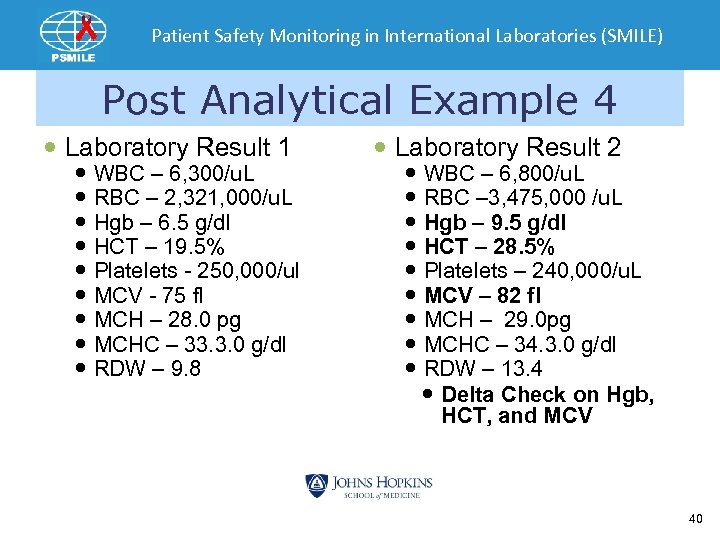 PSMILE

Patient Safety Monitoring in International Laboratories (SMILE)

Post Analytical Example 4

- Laboratory Result 1
  - WBC – 6,300/uL
  - RBC – 2,321,000/uL
  - Hgb – 6.5 g/dl
  - HCT – 19.5%
  - Platelets - 250,000/ul
  - MCV - 75 fl
  - MCH – 28.0 pg
  - MCHC – 33.3.0 g/dl
  - RDW – 9.8

- Laboratory Result 2
  - WBC – 6,800/uL
  - RBC –3,475,000 /uL
  - Hgb – 9.5 g/dl
  - HCT – 28.5%
  - Platelets – 240,000/uL
  - MCV – 82 fl
  - MCH – 29.0pg
  - MCHC – 34.3.0 g/dl
  - RDW – 13.4
    - Delta Check on Hgb, HCT, and MCV

JOHNS HOPKINS
SCHOOL of MEDICINE

40